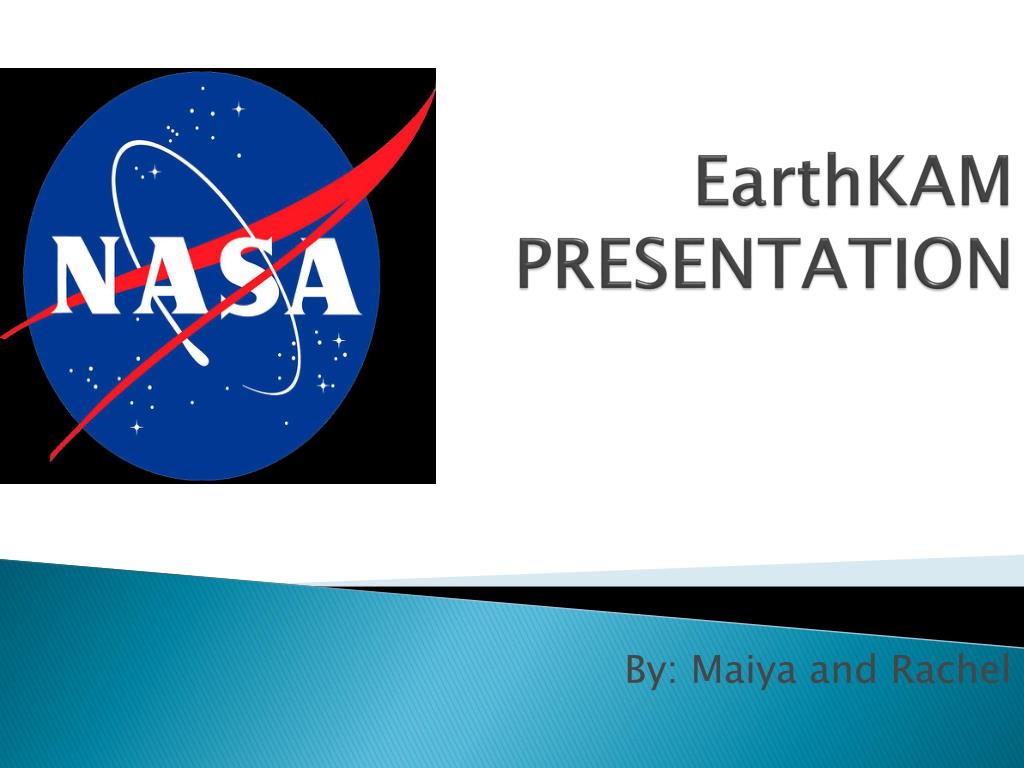 NASA

EarthKAM PRESENTATION

By: Maiya and Rachel